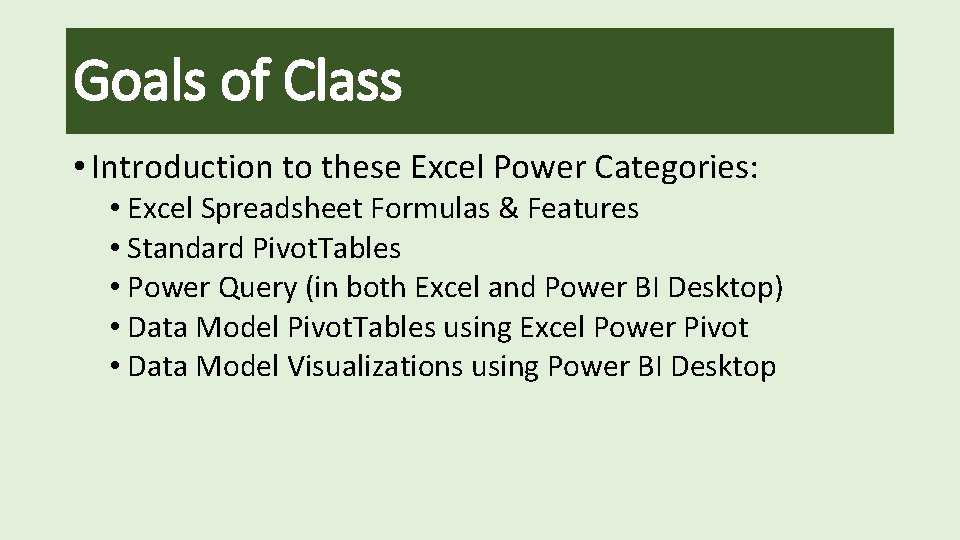 Goals of Class

• Introduction to these Excel Power Categories:
 • Excel Spreadsheet Formulas & Features
 • Standard PivotTables
 • Power Query (in both Excel and Power BI Desktop)
 • Data Model PivotTables using Excel Power Pivot
 • Data Model Visualizations using Power BI Desktop